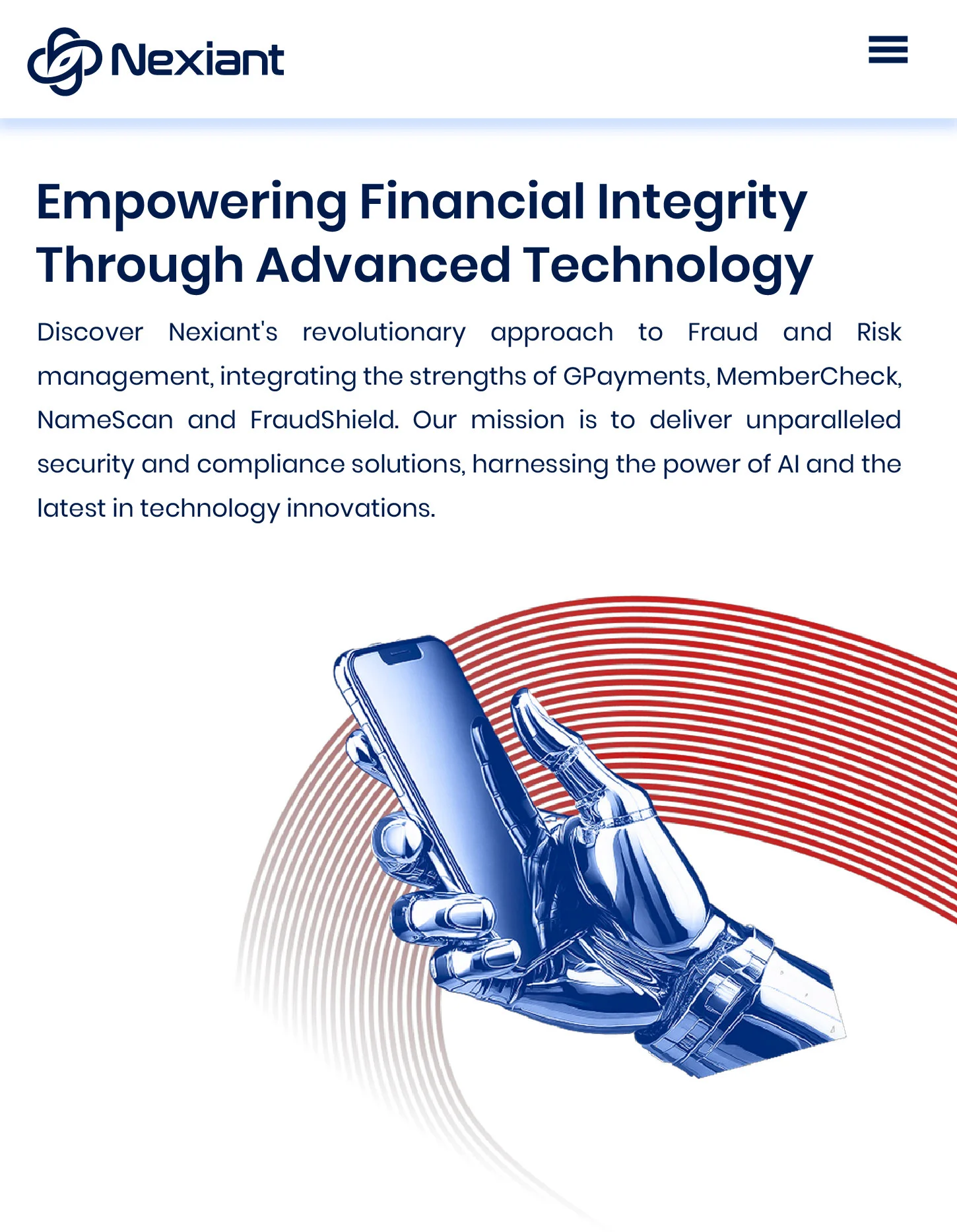 Nexiant

Empowering Financial Integrity Through Advanced Technology

Discover Nexiant's revolutionary approach to Fraud and Risk management, integrating the strengths of GPayments, MemberCheck, NameScan and FraudShield. Our mission is to deliver unparalleled security and compliance solutions, harnessing the power of AI and the latest in technology innovations.